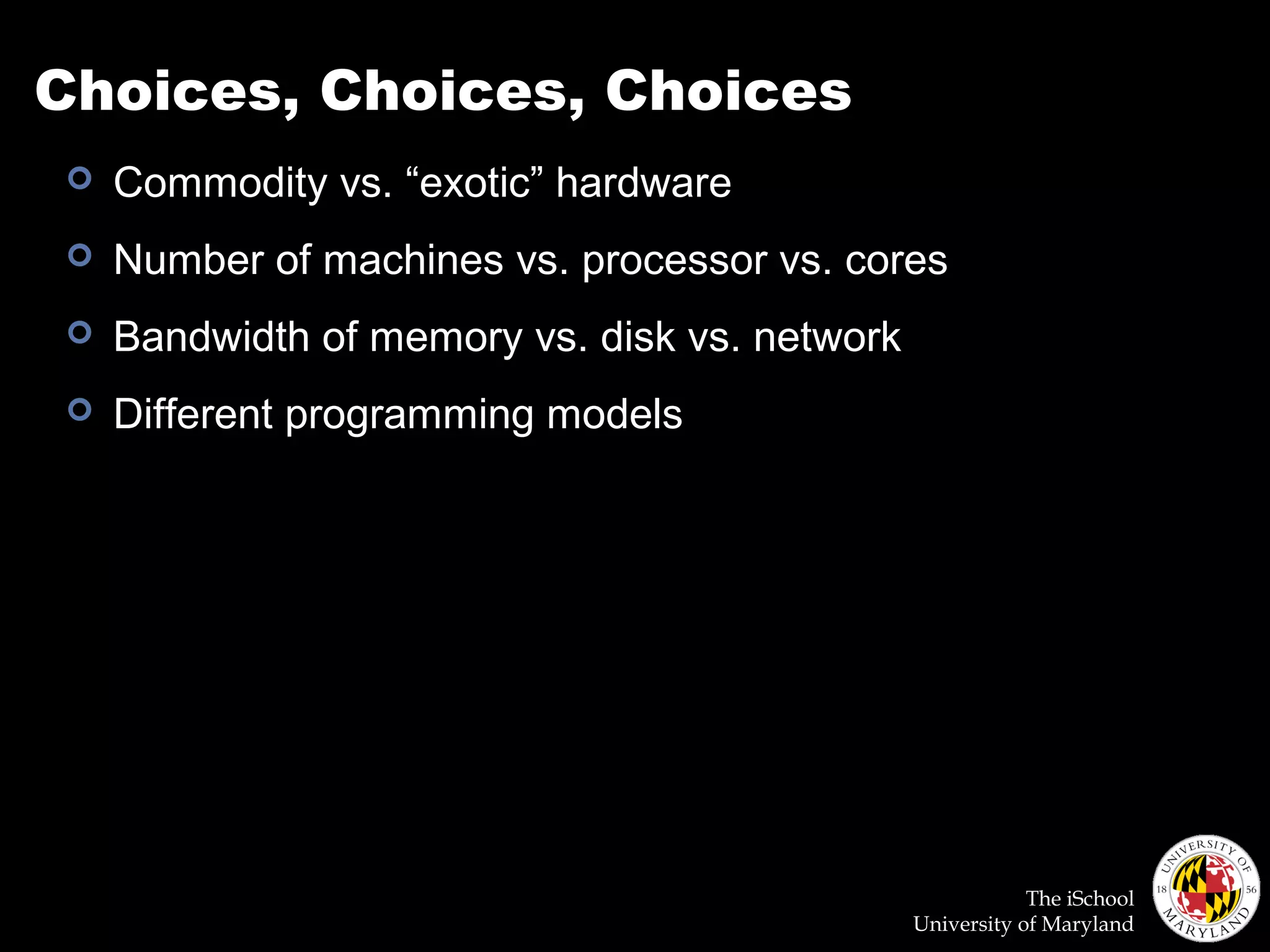 Choices, Choices, Choices

Commodity vs. “exotic” hardware

Number of machines vs. processor vs. cores

Bandwidth of memory vs. disk vs. network

Different programming models

The iSchool
University of Maryland

UNIVERSITY OF MARYLAND 18 56